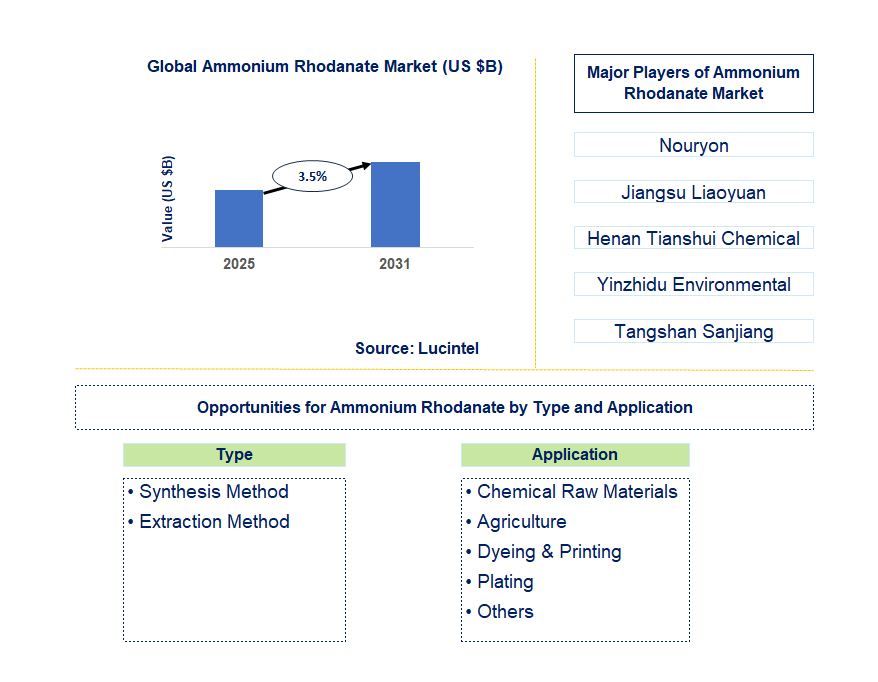 Global Ammonium Rhodanate Market (US $B)

Value (US $B)

3.5%

2025

2031

Source: Lucintel

Major Players of Ammonium Rhodanate Market

Nouryon

Jiangsu Liaoyuan

Henan Tianshui Chemical

Yinzhidu Environmental

Tangshan Sanjiang

Opportunities for Ammonium Rhodanate by Type and Application

Type

• Synthesis Method
• Extraction Method

Application

• Chemical Raw Materials
• Agriculture
• Dyeing & Printing
• Plating
• Others